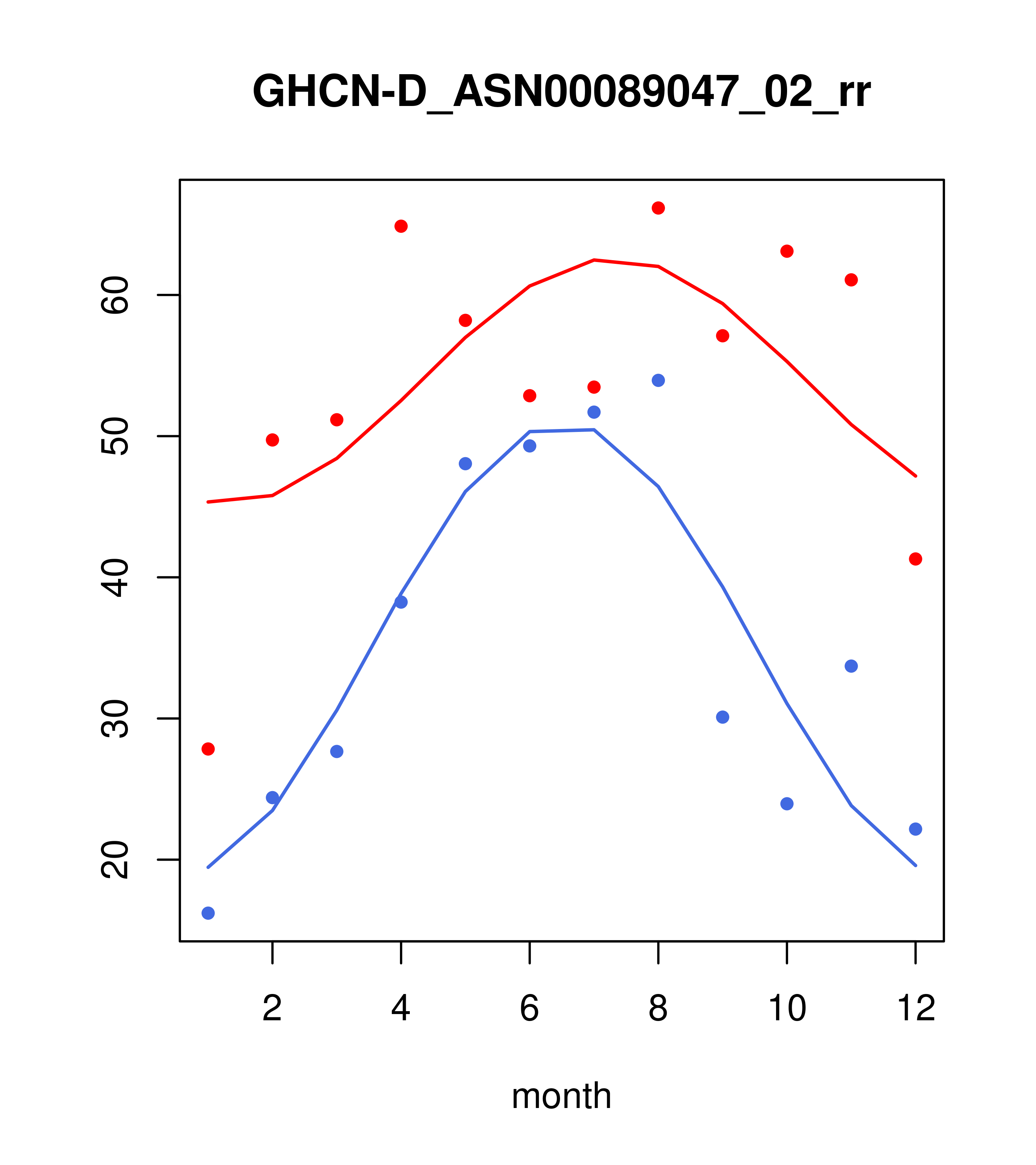 GHCN-D_ASN00089047_02_rr

60
50
40
30
20

2
4
6
8
10
12

month